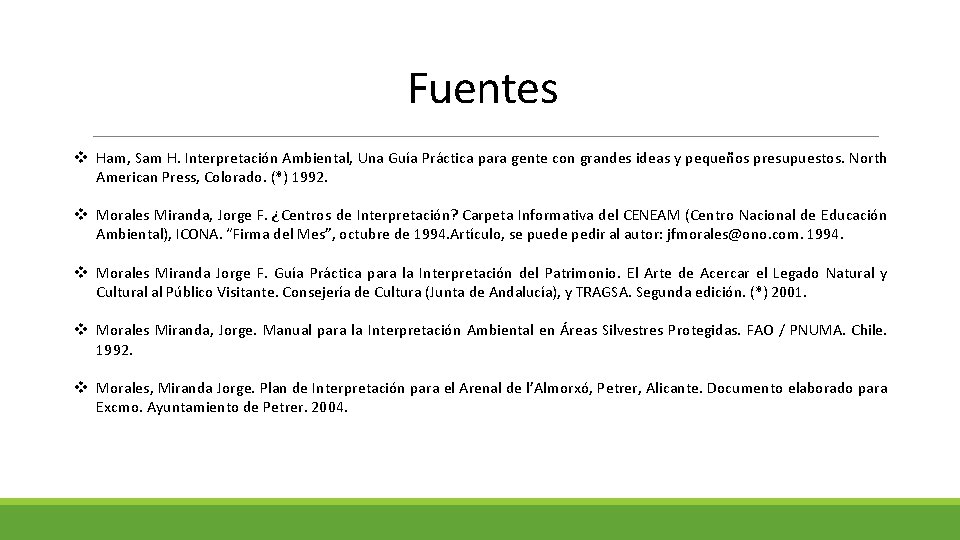 Fuentes

❖ Ham, Sam H. Interpretación Ambiental, Una Guía Práctica para gente con grandes ideas y pequeños presupuestos. North American Press, Colorado. (*) 1992.

❖ Morales Miranda, Jorge F. ¿Centros de Interpretación? Carpeta Informativa del CENEAM (Centro Nacional de Educación Ambiental), ICONA. "Firma del Mes", octubre de 1994.Artículo, se puede pedir al autor: jfmorales@ono.com. 1994.

❖ Morales Miranda Jorge F. Guía Práctica para la Interpretación del Patrimonio. El Arte de Acercar el Legado Natural y Cultural al Público Visitante. Consejería de Cultura (Junta de Andalucía), y TRAGSA. Segunda edición. (*) 2001.

❖ Morales Miranda, Jorge. Manual para la Interpretación Ambiental en Áreas Silvestres Protegidas. FAO / PNUMA. Chile. 1992.

❖ Morales, Miranda Jorge. Plan de Interpretación para el Arenal de l'Almorxó, Petrer, Alicante. Documento elaborado para Excmo. Ayuntamiento de Petrer. 2004.